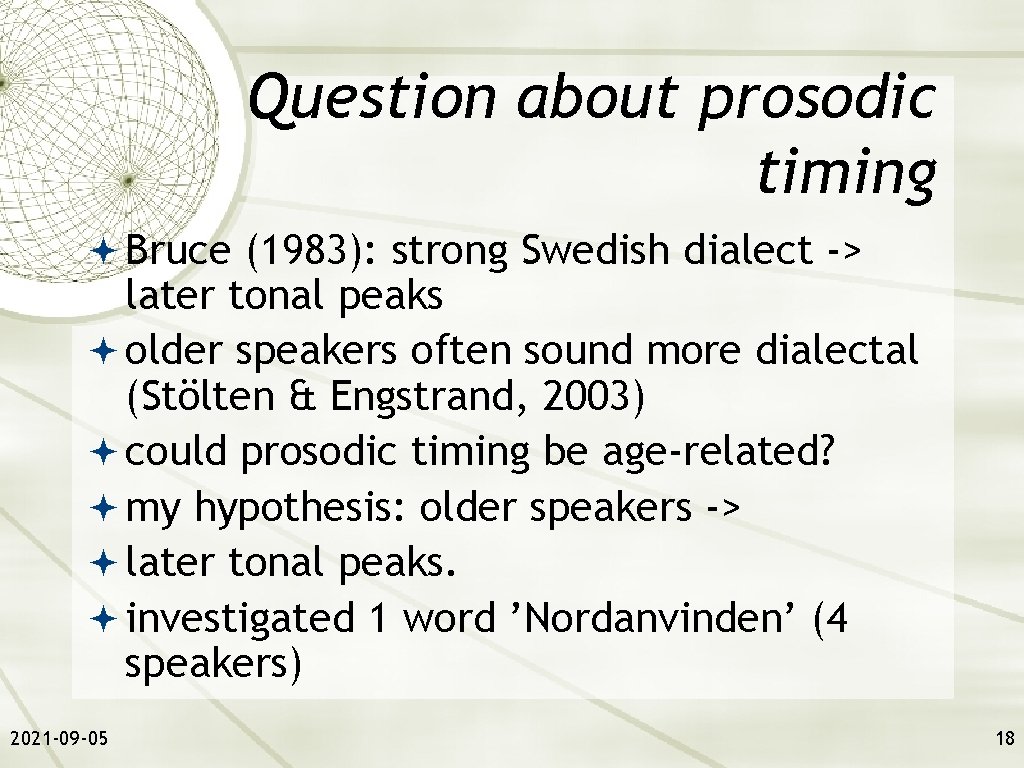 Question about prosodic timing

Bruce (1983): strong Swedish dialect -> later tonal peaks
older speakers often sound more dialectal (Stölten & Engstrand, 2003)
could prosodic timing be age-related?
my hypothesis: older speakers ->
later tonal peaks.
investigated 1 word ’Nordanvinden’ (4 speakers)

2021-09-05

18